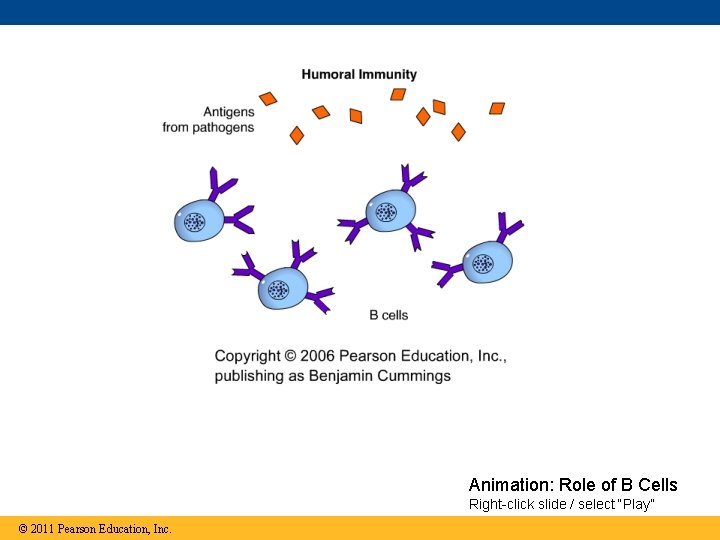 Humoral Immunity

Antigens from pathogens

B cells

Copyright © 2006 Pearson Education, Inc., publishing as Benjamin Cummings

Animation: Role of B Cells
Right-click slide / select "Play"

© 2011 Pearson Education, Inc.